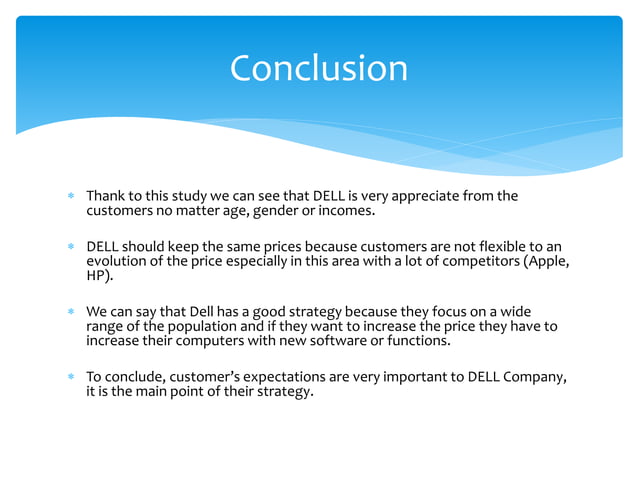 Conclusion

* Thank to this study we can see that DELL is very appreciate from the customers no matter age, gender or incomes.

* DELL should keep the same prices because customers are not flexible to an evolution of the price especially in this area with a lot of competitors (Apple, HP).

* We can say that Dell has a good strategy because they focus on a wide range of the population and if they want to increase the price they have to increase their computers with new software or functions.

* To conclude, customer's expectations are very important to DELL Company, it is the main point of their strategy.